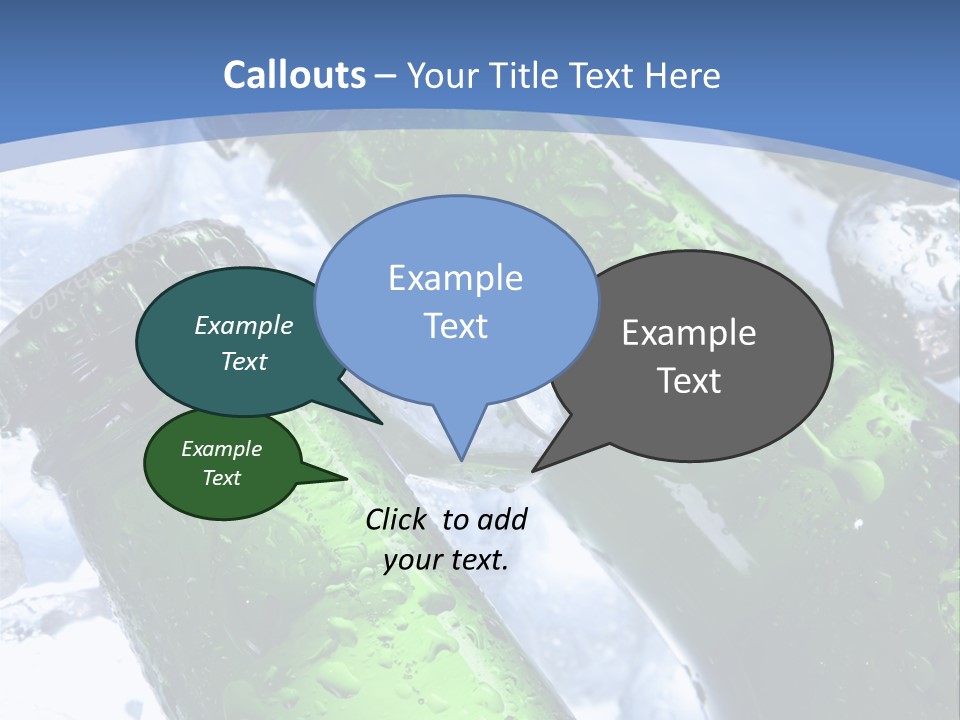 Callouts – Your Title Text Here

Example Text

Example Text

Example Text

Example Text

Click to add your text.